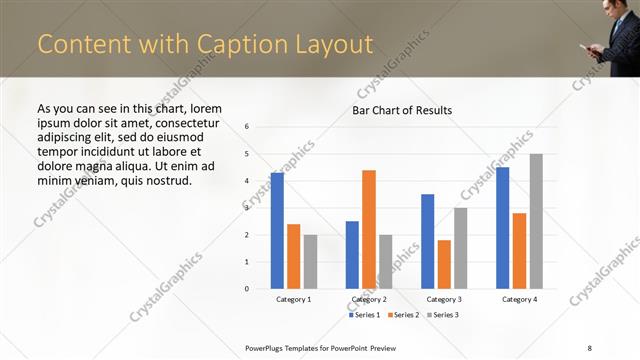 Content with Caption Layout

As you can see in this chart, lorem ipsum dolor sit amet, consectetur adipiscing elit, sed do eiusmod tempor incididunt ut labore et dolore magna aliqua. Ut enim ad minim veniam, quis nostrud.

Bar Chart of Results

6
5
4
3
2
1
0

Category 1
Category 2
Category 3
Category 4

Series 1
Series 2
Series 3

CrystalGraphics

PowerPlugs Templates for PowerPoint Preview

8